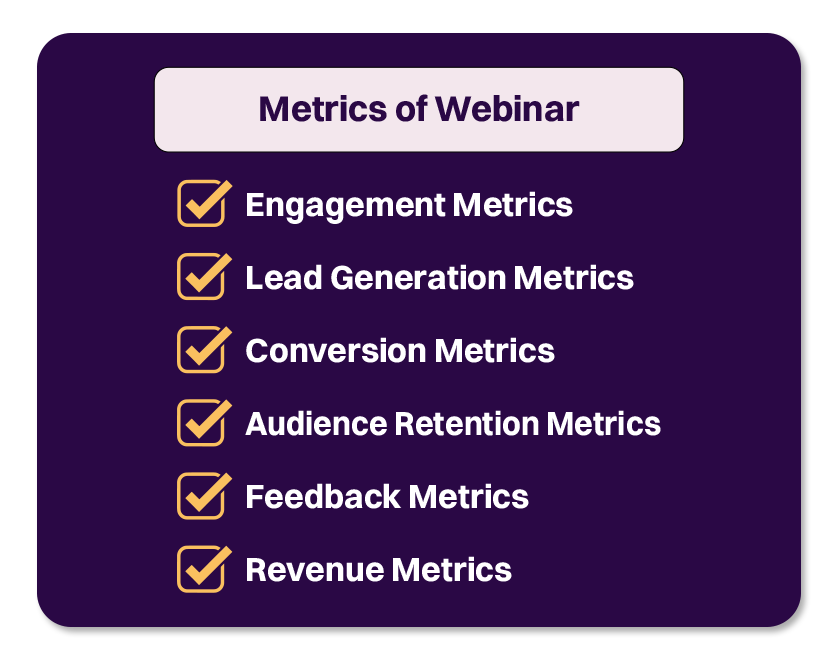 Metrics of Webinar

Engagement Metrics

Lead Generation Metrics

Conversion Metrics

Audience Retention Metrics

Feedback Metrics

Revenue Metrics